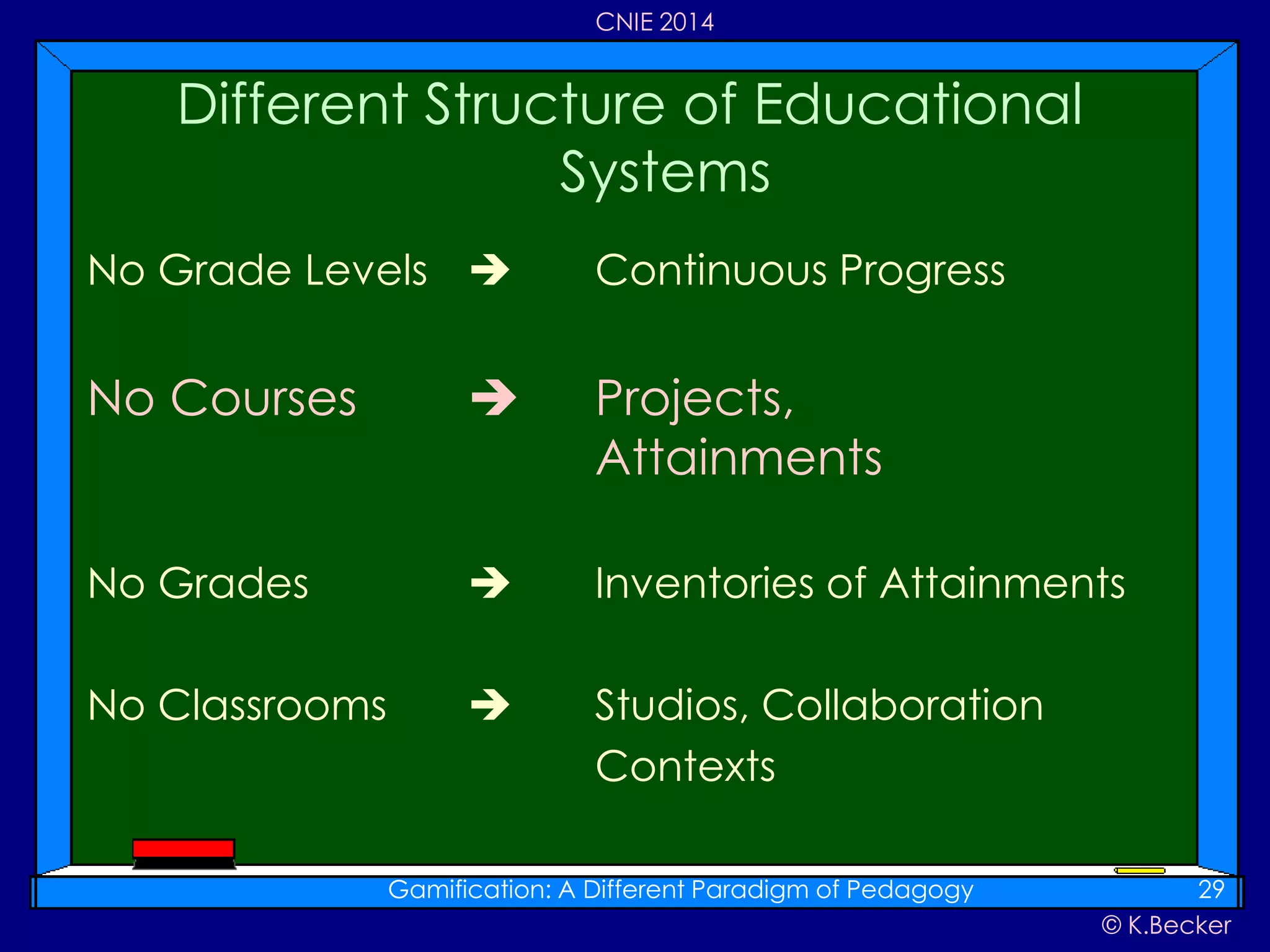 CNIE 2014

Different Structure of Educational Systems

No Grade Levels → Continuous Progress

No Courses → Projects, Attainments

No Grades → Inventories of Attainments

No Classrooms → Studios, Collaboration Contexts

Gamification: A Different Paradigm of Pedagogy 29

© K.Becker